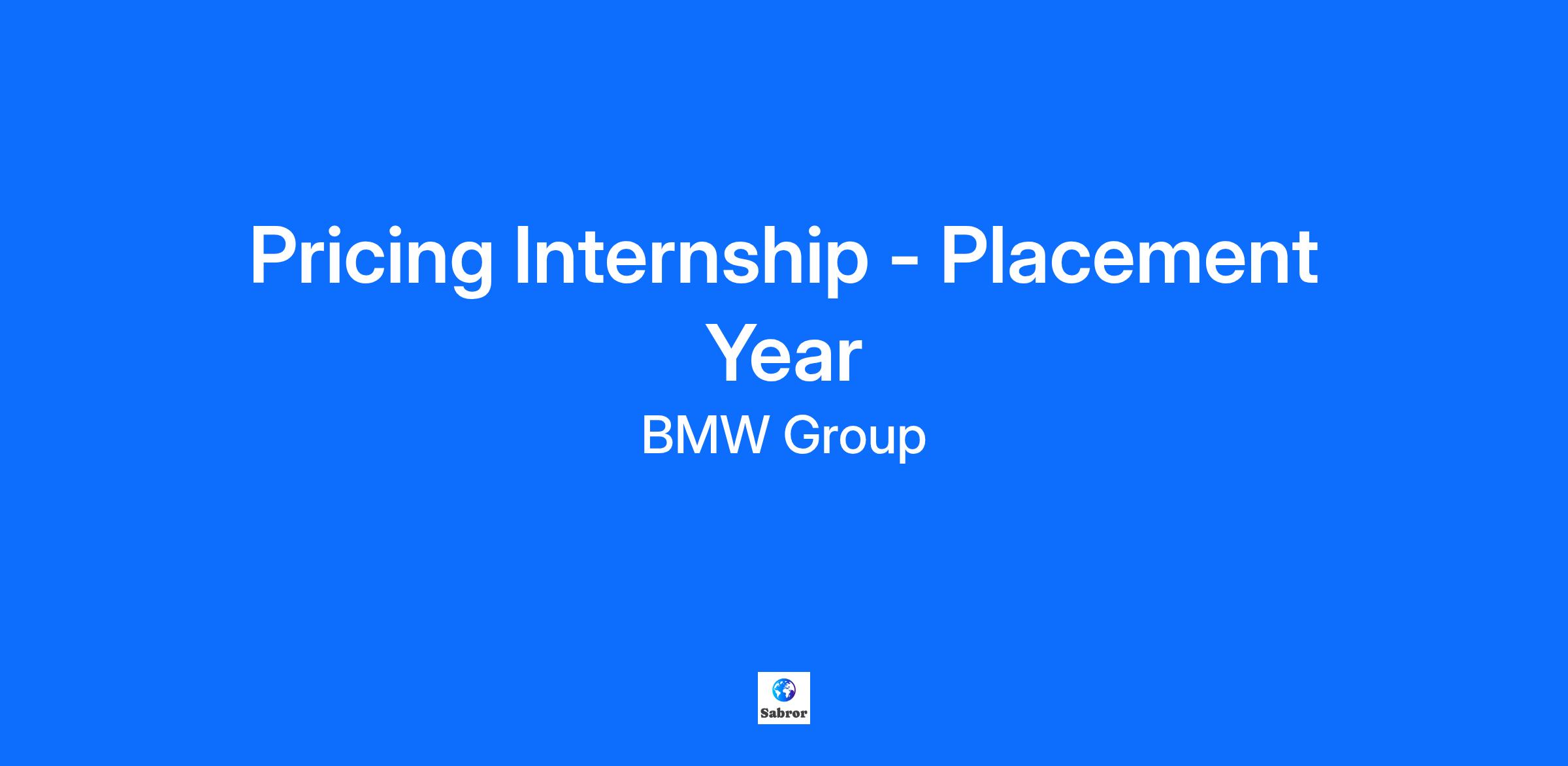 Pricing Internship - Placement Year

BMW Group

Sabror